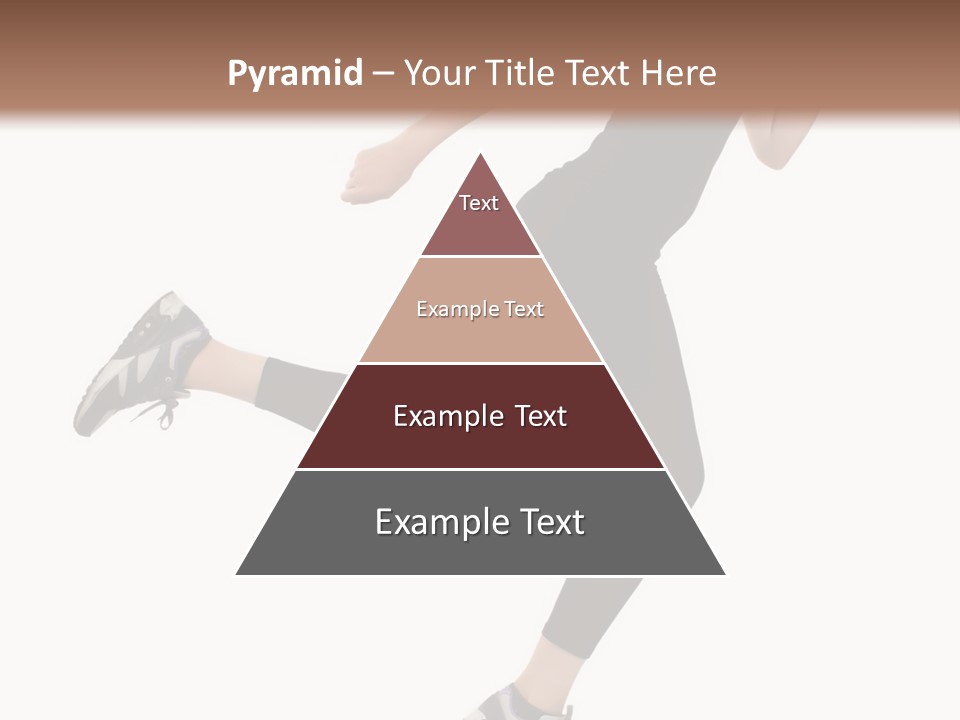 Pyramid – Your Title Text Here

Text

Example Text

Example Text

Example Text